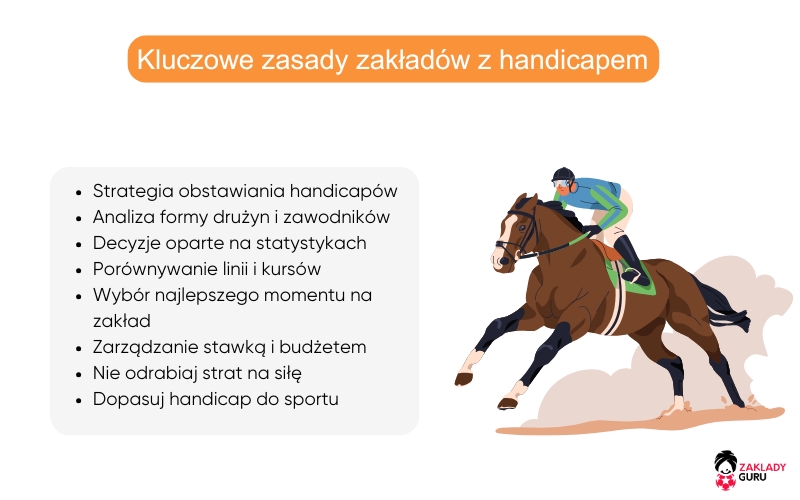 Kluczowe zasady zakładów z handicapem

- Strategia obstawiania handicapów
- Analiza formy drużyn i zawodników
- Decyzje oparte na statystykach
- Porównywanie linii i kursów
- Wybór najlepszego momentu na zakład
- Zarządzanie stawką i budżetem
- Nie odrabiaj strat na siłę
- Dopasuj handicap do sportu

ZAKLADY GURU